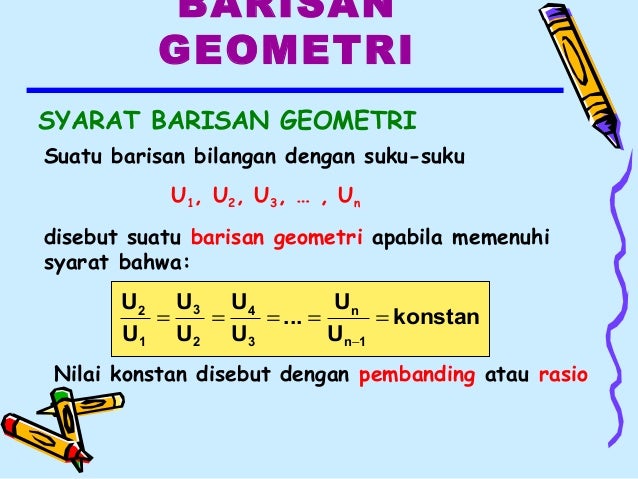 BARISAN GEOMETRI

SYARAT BARISAN GEOMETRI

Suatu barisan bilangan dengan suku-suku

$U_1, U_2, U_3, \dots, U_n$

disebut suatu barisan geometri apabila memenuhi syarat bahwa:

$\frac{U_2}{U_1} = \frac{U_3}{U_2} = \frac{U_4}{U_3} = \dots = \frac{U_n}{U_{n-1}} = \text{konstan}$

Nilai konstan disebut dengan pembanding atau rasio